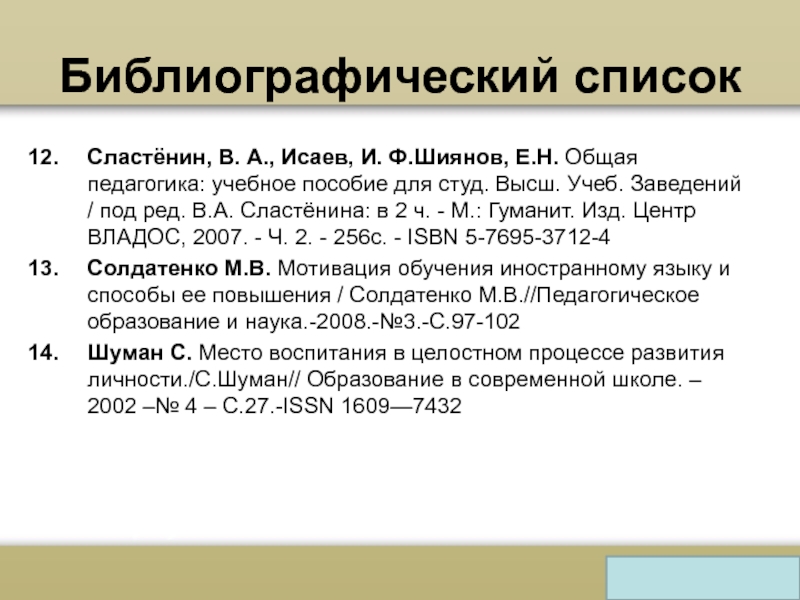 Библиографический список

12. Сластёнин, В. А., Исаев, И. Ф.Шиянов, Е.Н. Общая педагогика: учебное пособие для студ. Высш. Учеб. Заведений / под ред. В.А. Сластёнина: в 2 ч. - М.: Гуманит. Изд. Центр ВЛАДОС, 2007. - Ч. 2. - 256с. - ISBN 5-7695-3712-4

13. Солдатенко М.В. Мотивация обучения иностранному языку и способы ее повышения / Солдатенко М.В.//Педагогическое образование и наука.-2008.-№3.-С.97-102

14. Шуман С. Место воспитания в целостном процессе развития личности./С.Шуман// Образование в современной школе. – 2002 –№ 4 – С.27.-ISSN 1609—7432